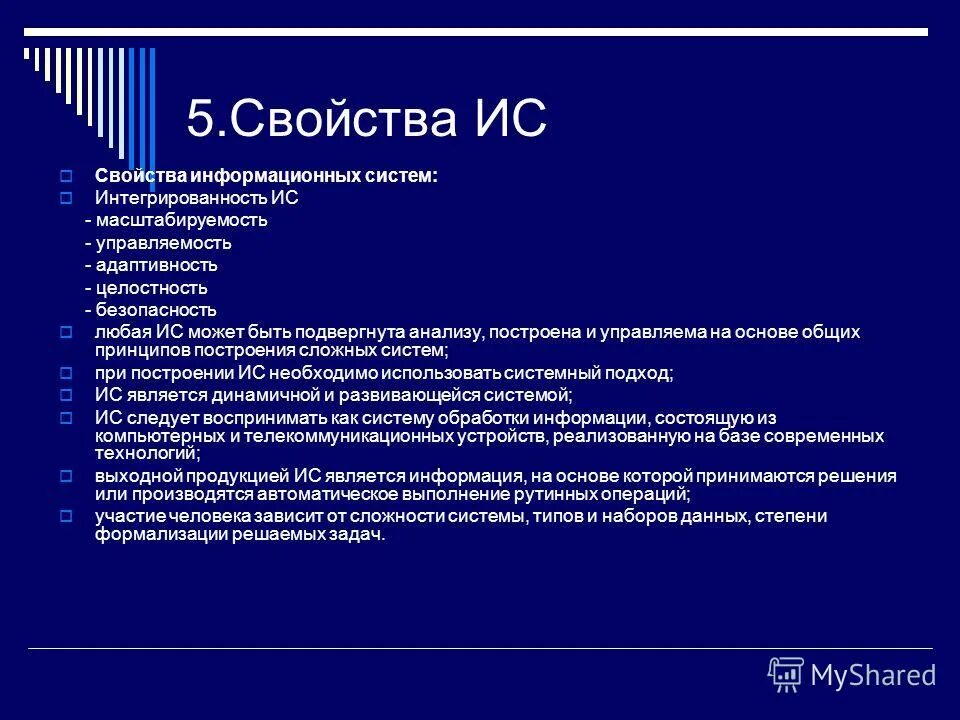 5.Свойства ИС

Свойства информационных систем:

Интегрированность ИС

- масштабируемость

- управляемость

- адаптивность

- целостность

- безопасность

любая ИС может быть подвергнута анализу, построена и управляема на основе общих принципов построения сложных систем;

при построении ИС необходимо использовать системный подход;

ИС является динамичной и развивающейся системой;

ИС следует воспринимать как систему обработки информации, состоящую из компьютерных и телекоммуникационных устройств, реализованную на базе современных технологий;

выходной продукцией ИС является информация, на основе которой принимаются решения или производятся автоматическое выполнение рутинных операций;

участие человека зависит от сложности системы, типов и наборов данных, степени формализации решаемых задач.

MyShared